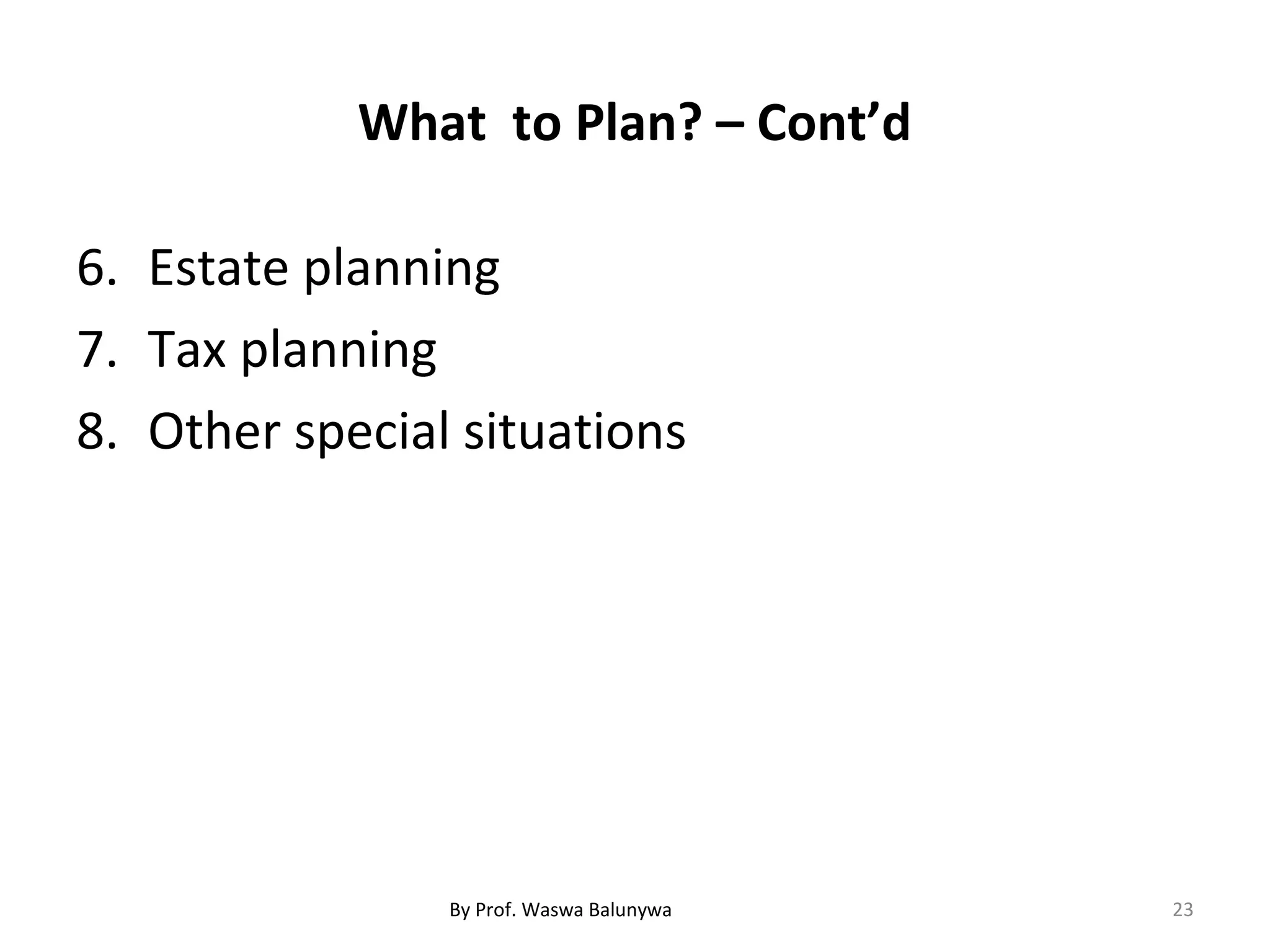 What to Plan? – Cont’d

6. Estate planning
7. Tax planning
8. Other special situations

By Prof. Waswa Balunywa

23